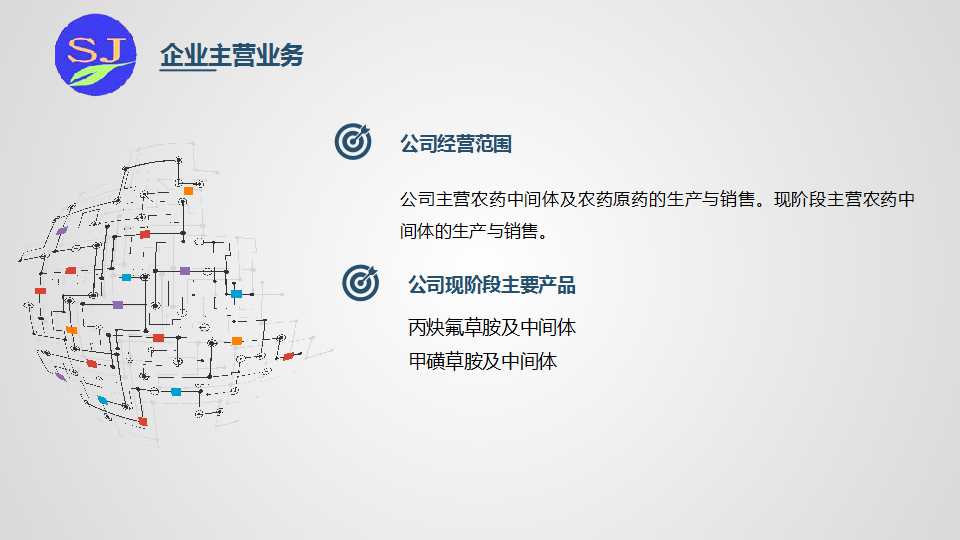 SJ

企业主营业务

公司经营范围

公司主营农药中间体及农药原药的生产与销售。现阶段主营农药中间体的生产与销售。

公司现阶段主要产品

丙炔氟草胺及中间体
甲磺草胺及中间体